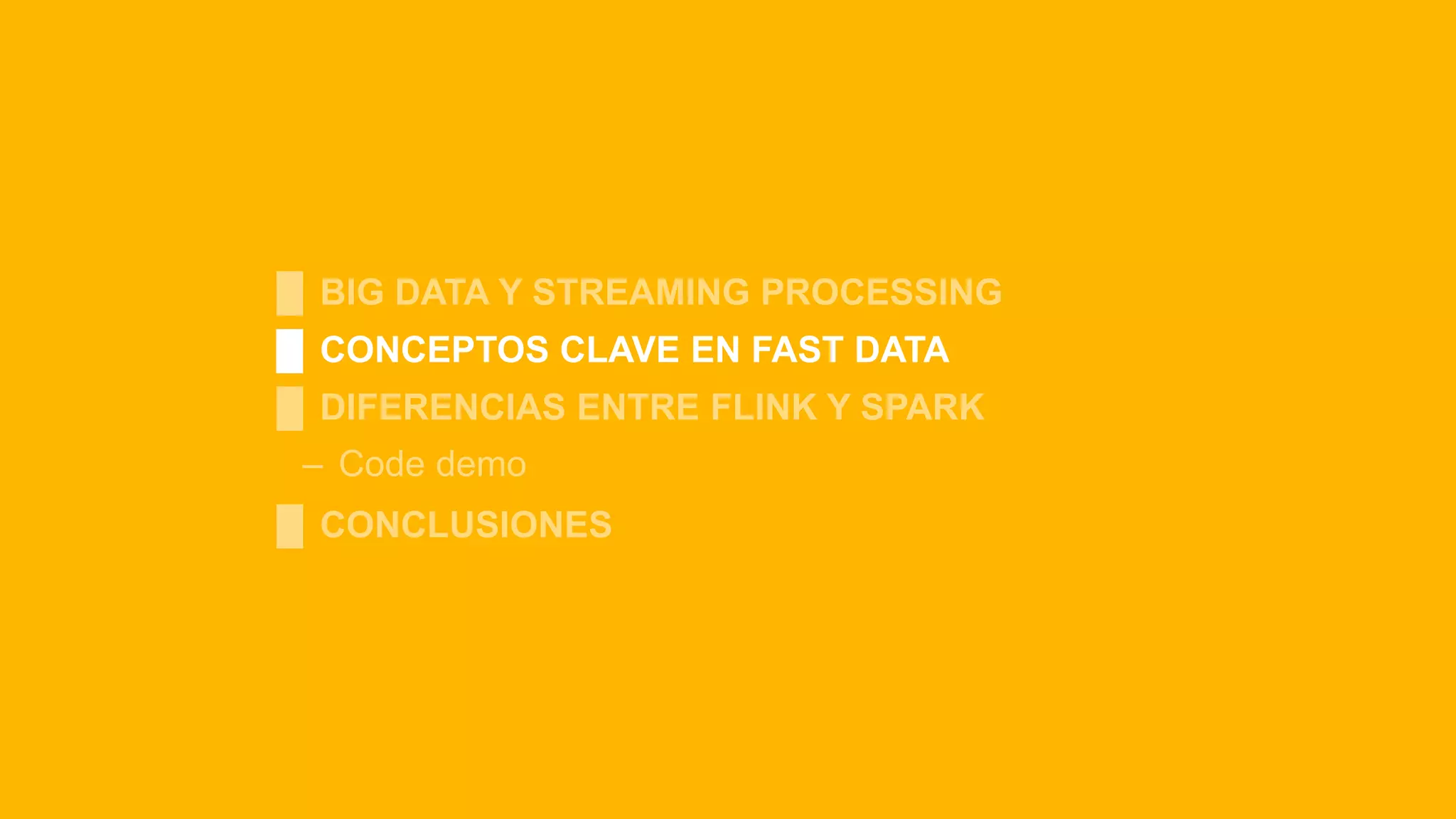 BIG DATA Y STREAMING PROCESSING
CONCEPTOS CLAVE EN FAST DATA
DIFERENCIAS ENTRE FLINK Y SPARK
– Code demo
CONCLUSIONES